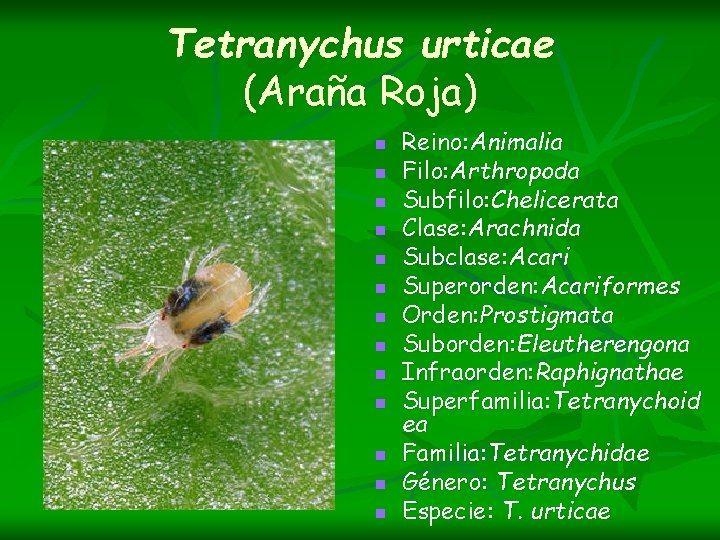 Tetranychus urticae
(Araña Roja)

- Reino:Animalia
- Filo:Arthropoda
- Subfilo:Chelicerata
- Clase:Arachnida
- Subclase:Acari
- Superorden:Acariformes
- Orden:Prostigmata
- Suborden:Eleutherengona
- Infraorden:Raphignathae
- Superfamilia:Tetranychoidea
- Familia:Tetranychidae
- Género: Tetranychus
- Especie: T. urticae